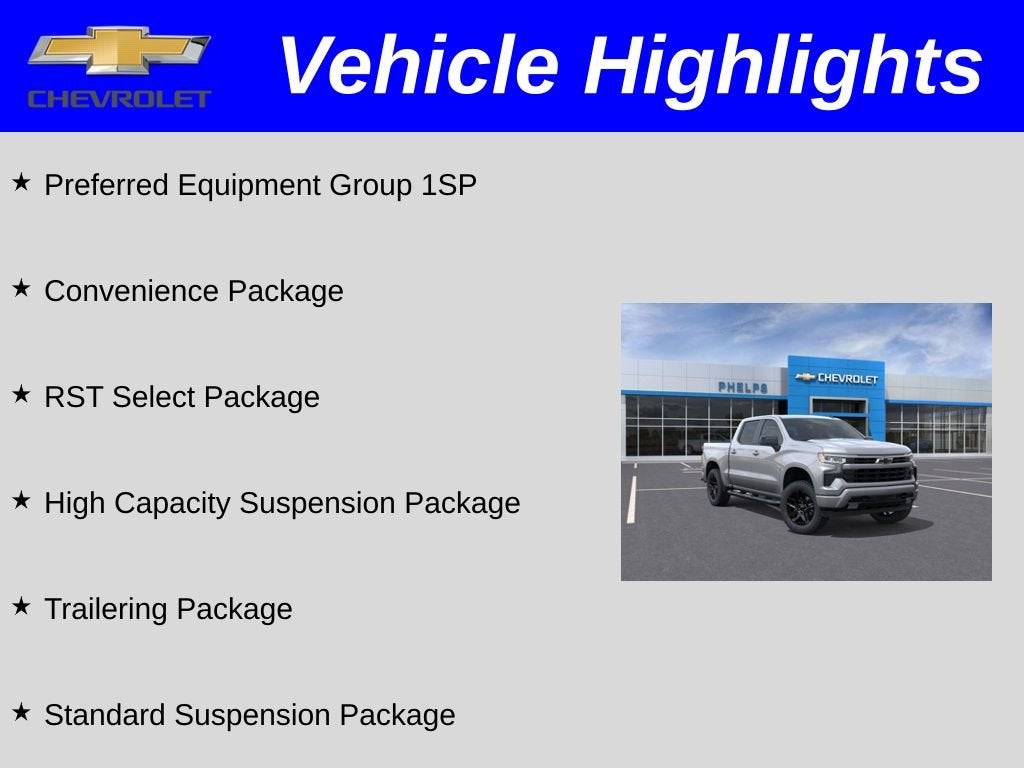 CHEVROLET

Vehicle Highlights

★ Preferred Equipment Group 1SP

★ Convenience Package

★ RST Select Package

★ High Capacity Suspension Package

★ Trailering Package

★ Standard Suspension Package

PHELPS

CHEVROLET